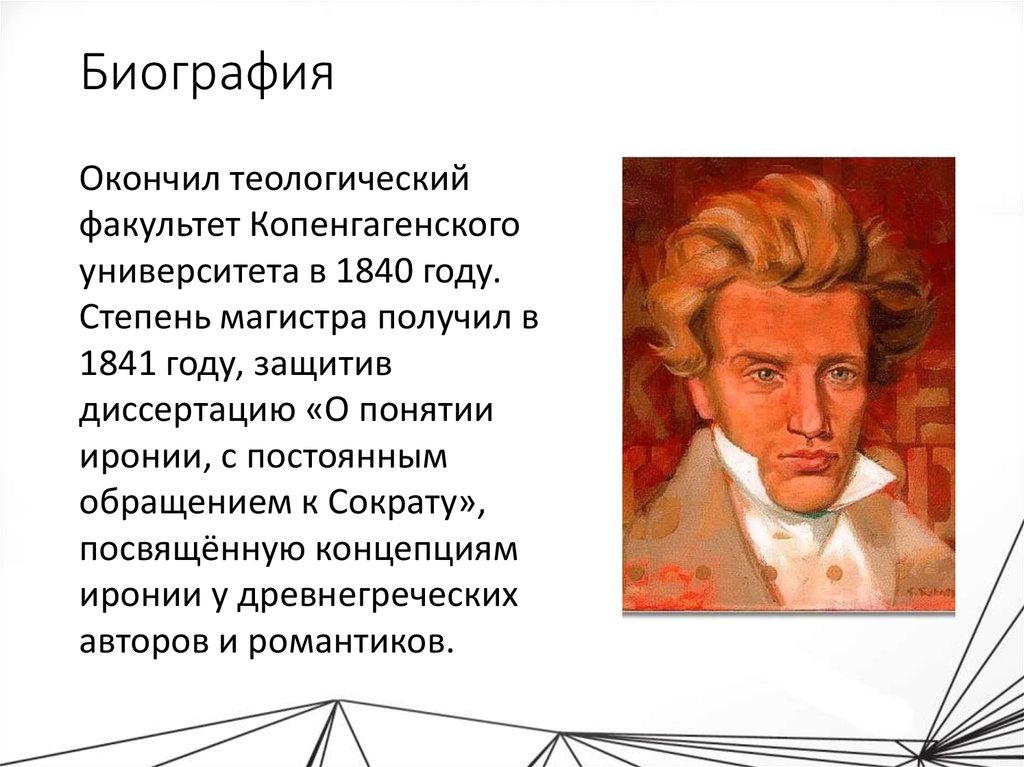 Биография

Окончил теологический факультет Копенгагенского университета в 1840 году. Степень магистра получил в 1841 году, защитив диссертацию «О понятии иронии, с постоянным обращением к Сократу», посвящённую концепциям иронии у древнегреческих авторов и романтиков.